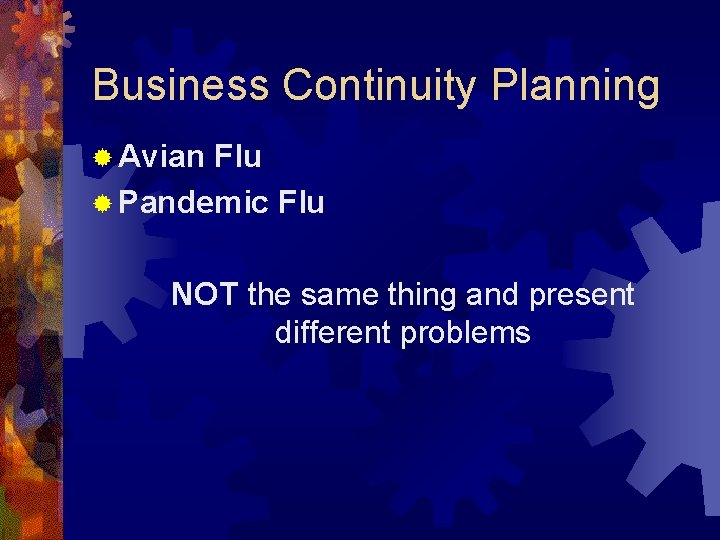 Business Continuity Planning

Avian Flu
Pandemic Flu

NOT the same thing and present different problems